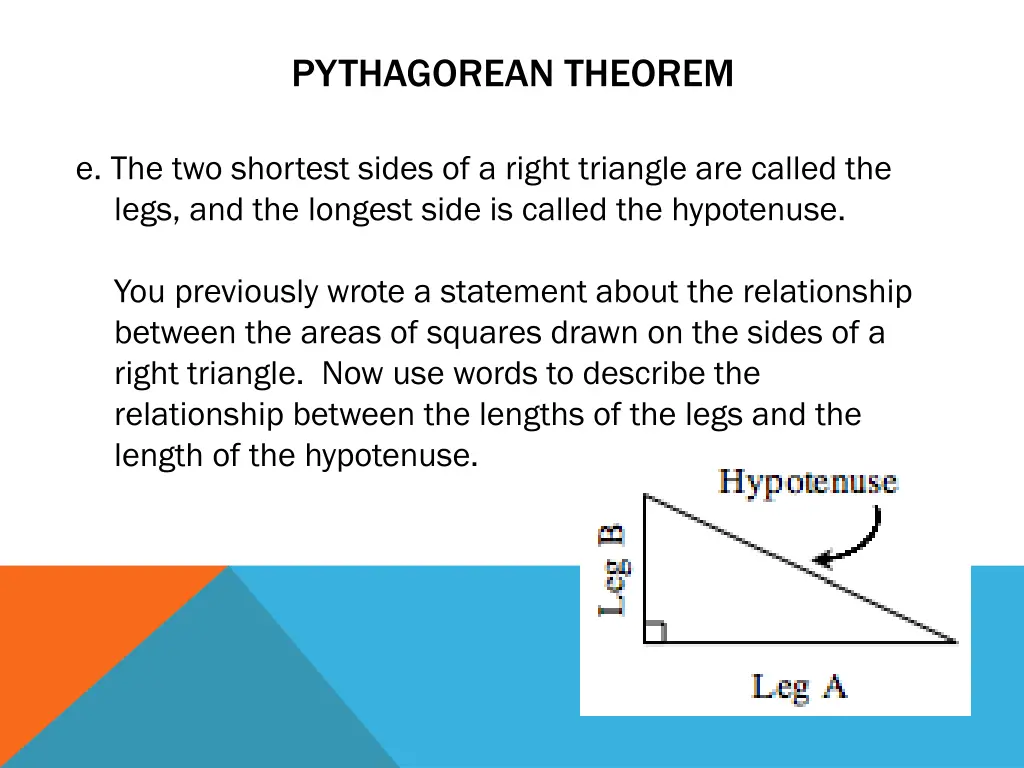 PYTHAGOREAN THEOREM

e. The two shortest sides of a right triangle are called the legs, and the longest side is called the hypotenuse.

You previously wrote a statement about the relationship between the areas of squares drawn on the sides of a right triangle. Now use words to describe the relationship between the lengths of the legs and the length of the hypotenuse.

Hypotenuse

Leg B

Leg A